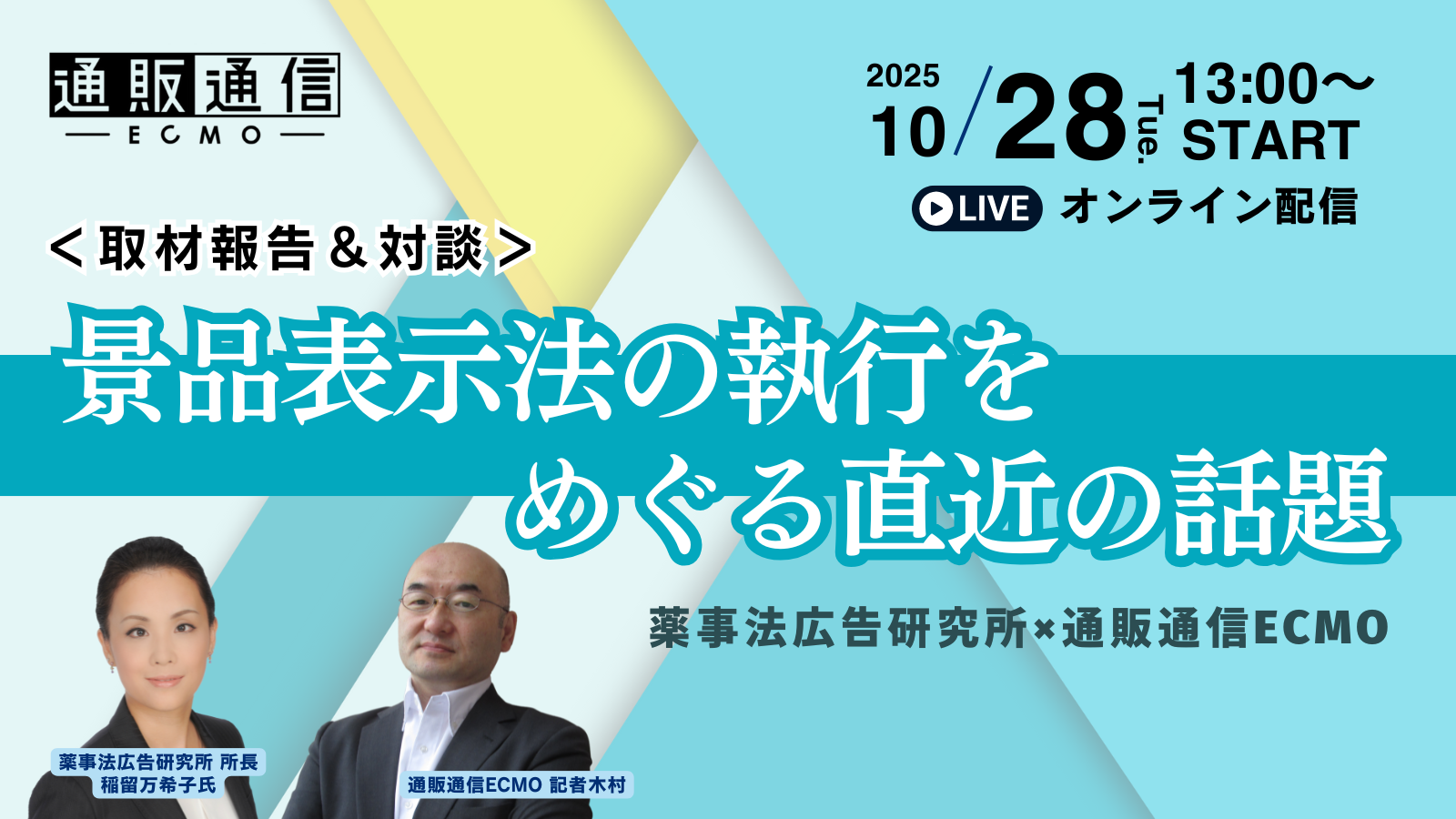 通販通信
ECMO

2025
10/28 Tue. 13:00〜 START

LIVE オンライン配信

＜取材報告＆対談＞

景品表示法の執行をめぐる直近の話題

薬事法広告研究所×通販通信ECMO

薬事法広告研究所 所長
稲留万希子氏

通販通信ECMO 記者木村